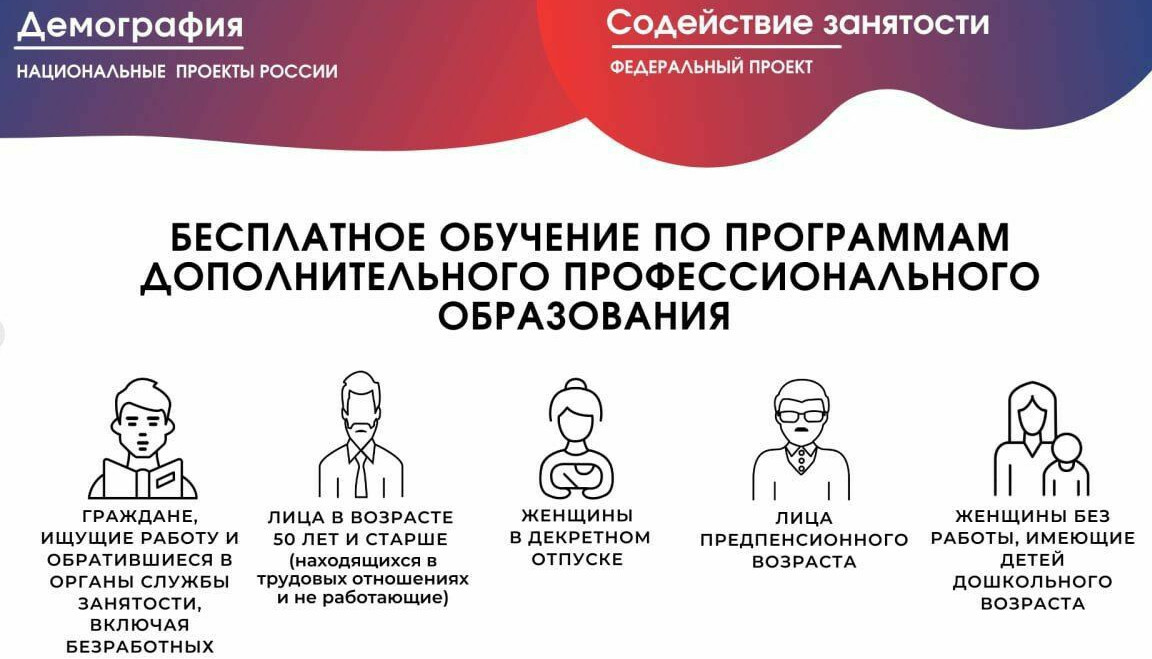 Демография

НАЦИОНАЛЬНЫЕ ПРОЕКТЫ РОССИИ

Содействие занятости

ФЕДЕРАЛЬНЫЙ ПРОЕКТ

БЕСПЛАТНОЕ ОБУЧЕНИЕ ПО ПРОГРАММАМ ДОПОЛНИТЕЛЬНОГО ПРОФЕССИОНАЛЬНОГО ОБРАЗОВАНИЯ

ГРАЖДАНЕ, ИЩУЩИЕ РАБОТУ И ОБРАТИВШИЕСЯ В ОРГАНЫ СЛУЖБЫ ЗАНЯТОСТИ, ВКЛЮЧАЯ БЕЗРАБОТНЫХ

ЛИЦА В ВОЗРАСТЕ 50 ЛЕТ И СТАРШЕ (находящихся в трудовых отношениях и не работающие)

ЖЕНЩИНЫ В ДЕКРЕТНОМ ОТПУСКЕ

ЛИЦА ПРЕДПЕНСИОННОГО ВОЗРАСТА

ЖЕНЩИНЫ БЕЗ РАБОТЫ, ИМЕЮЩИЕ ДЕТЕЙ ДОШКОЛЬНОГО ВОЗРАСТА